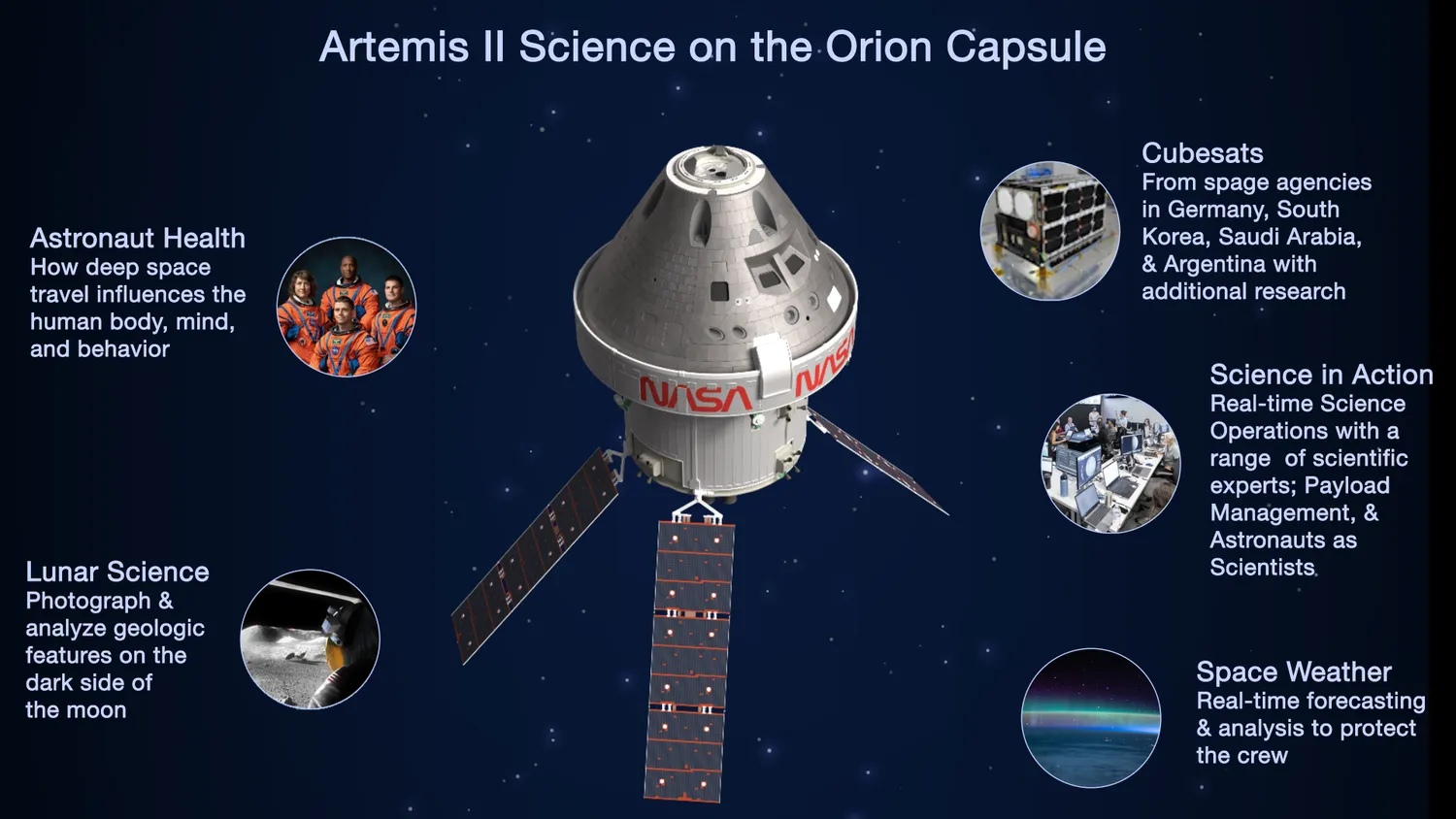 Artemis II Science on the Orion Capsule

Astronaut Health
How deep space travel influences the human body, mind, and behavior

Lunar Science
Photograph & analyze geologic features on the dark side of the moon

NASA NASA

Cubesats
From spage agencies in Germany, South Korea, Saudi Arabia, & Argentina with additional research

Science in Action
Real-time Science Operations with a range of scientific experts; Payload Management, & Astronauts as Scientists

Space Weather
Real-time forecasting & analysis to protect the crew